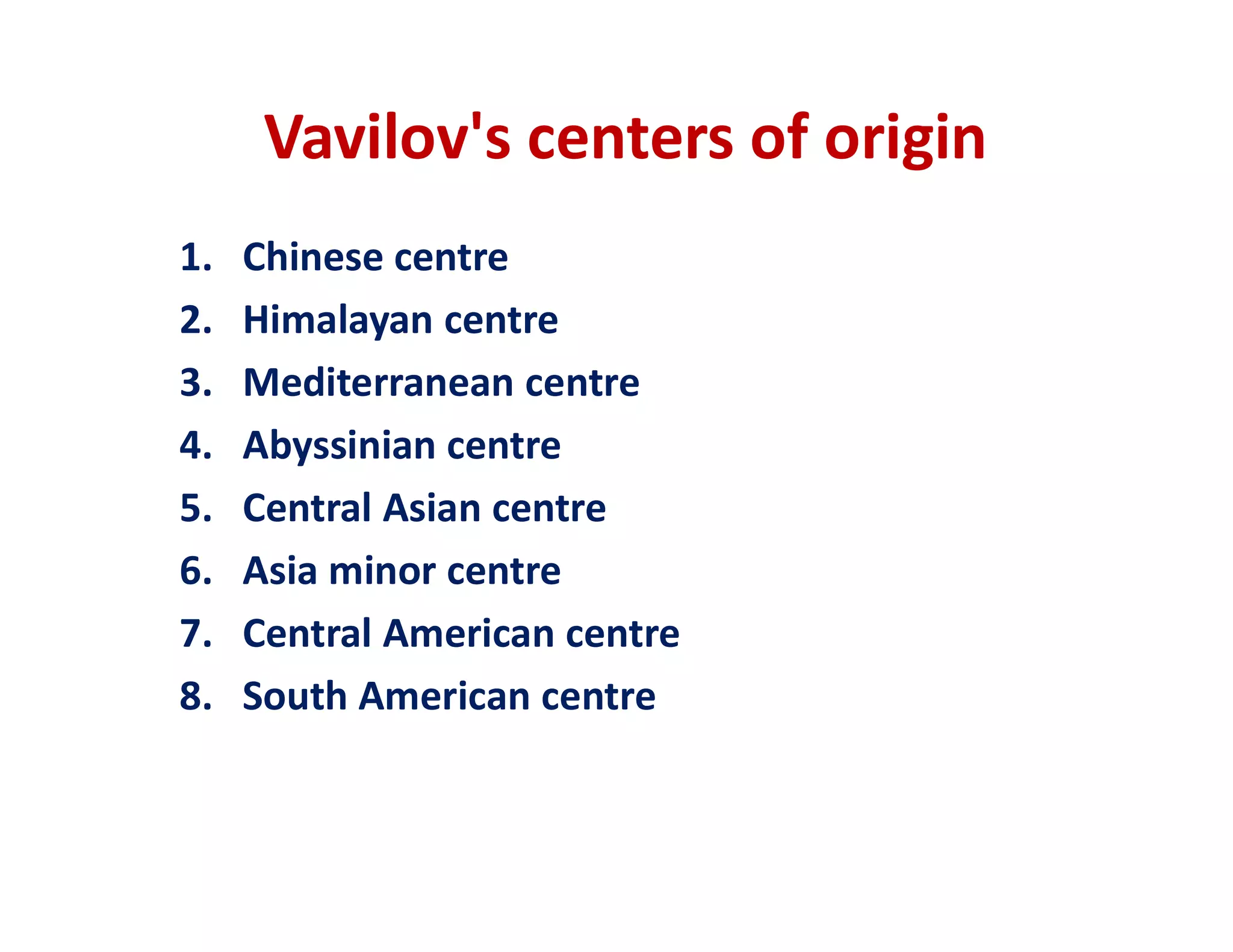 Vavilov's centers of origin

1. Chinese centre
2. Himalayan centre
3. Mediterranean centre
4. Abyssinian centre
5. Central Asian centre
6. Asia minor centre
7. Central American centre
8. South American centre